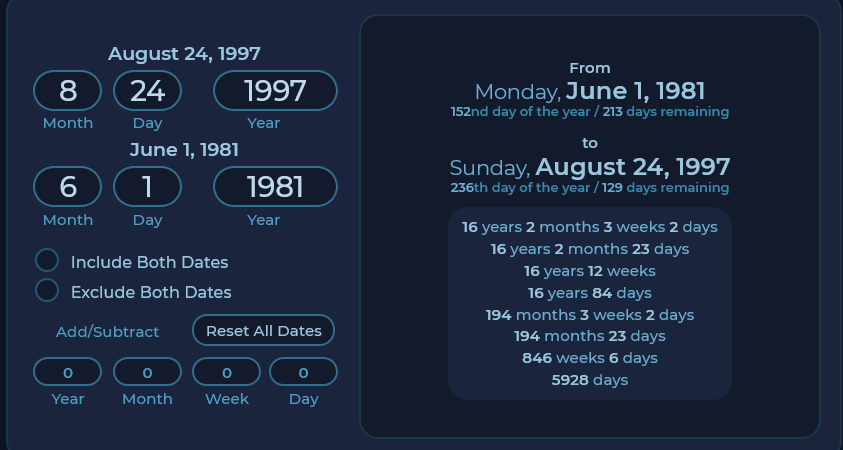 August 24, 1997

8
Month

24
Day

1997
Year

June 1, 1981

6
Month

1
Day

1981
Year

Include Both Dates

Exclude Both Dates

Add/Subtract

Reset All Dates

0
Year

0
Month

0
Week

0
Day

From
Monday, June 1, 1981
152nd day of the year / 213 days remaining

to
Sunday, August 24, 1997
236th day of the year / 129 days remaining

16 years 2 months 3 weeks 2 days
16 years 2 months 23 days
16 years 12 weeks
16 years 84 days
194 months 3 weeks 2 days
194 months 23 days
846 weeks 6 days
5928 days